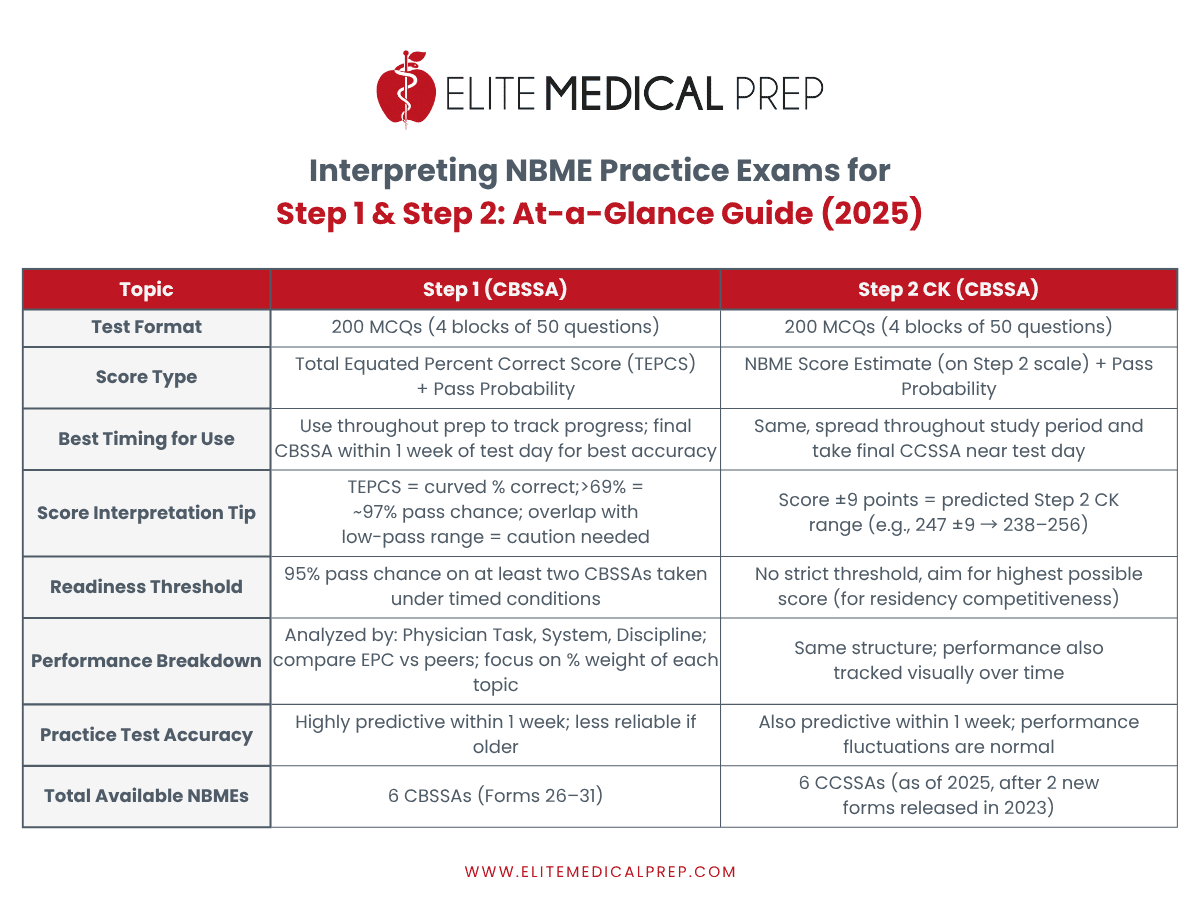 ELITE MEDICAL PREP

Interpreting NBME Practice Exams for
Step 1 & Step 2: At-a-Glance Guide (2025)

| Topic | Step 1 (CBSSA) | Step 2 CK (CBSSA) |
|---|---|---|
| Test Format | 200 MCQs (4 blocks of 50 questions) | 200 MCQs (4 blocks of 50 questions) |
| Score Type | Total Equated Percent Correct Score (TEPCS) + Pass Probability | NBME Score Estimate (on Step 2 scale) + Pass Probability |
| Best Timing for Use | Use throughout prep to track progress; final CBSSA within 1 week of test day for best accuracy | Same, spread throughout study period and take final CCSSA near test day |
| Score Interpretation Tip | TEPCS = curved % correct;>69% = ~97% pass chance; overlap with low-pass range = caution needed | Score ±9 points = predicted Step 2 CK range (e.g., 247 ±9 → 238–256) |
| Readiness Threshold | 95% pass chance on at least two CBSSAs taken under timed conditions | No strict threshold, aim for highest possible score (for residency competitiveness) |
| Performance Breakdown | Analyzed by: Physician Task, System, Discipline; compare EPC vs peers; focus on % weight of each topic | Same structure; performance also tracked visually over time |
| Practice Test Accuracy | Highly predictive within 1 week; less reliable if older | Also predictive within 1 week; performance fluctuations are normal |
| Total Available NBMEs | 6 CBSSAs (Forms 26–31) | 6 CCSSAs (as of 2025, after 2 new forms released in 2023) |

WWW.ELITEMEDICALPREP.COM